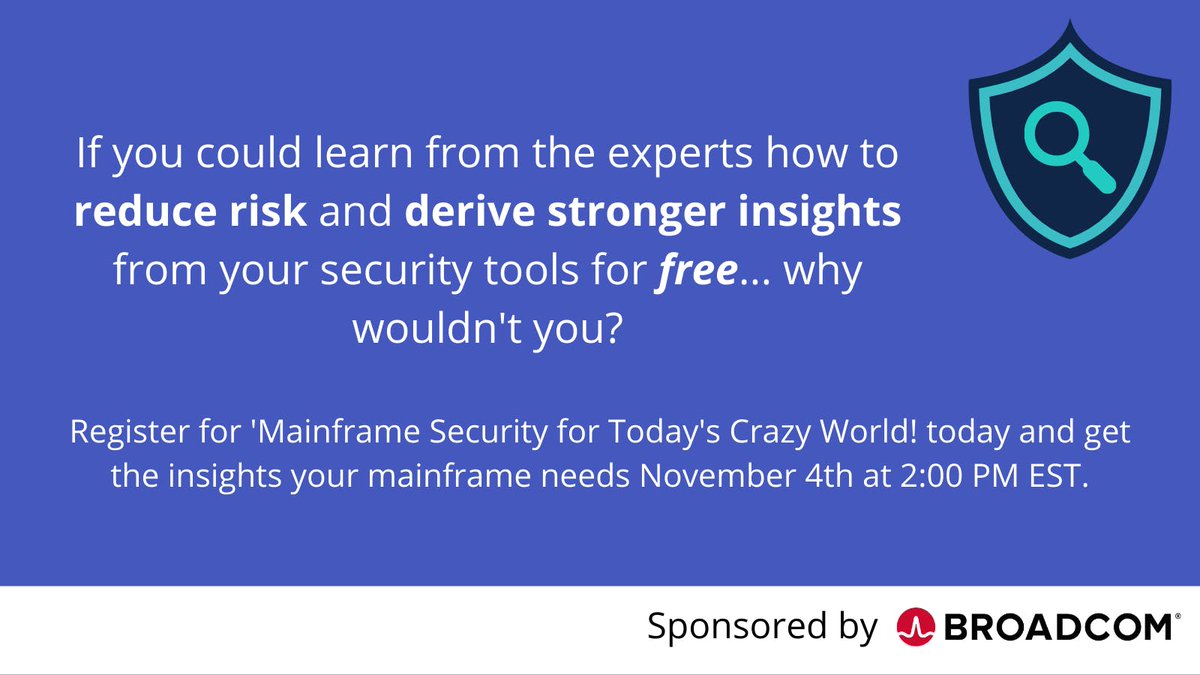 If you could learn from the experts how to reduce risk and derive stronger insights from your security tools for free... why wouldn't you?

Register for 'Mainframe Security for Today's Crazy World! today and get the insights your mainframe needs November 4th at 2:00 PM EST.

Sponsored by BROADCOM®